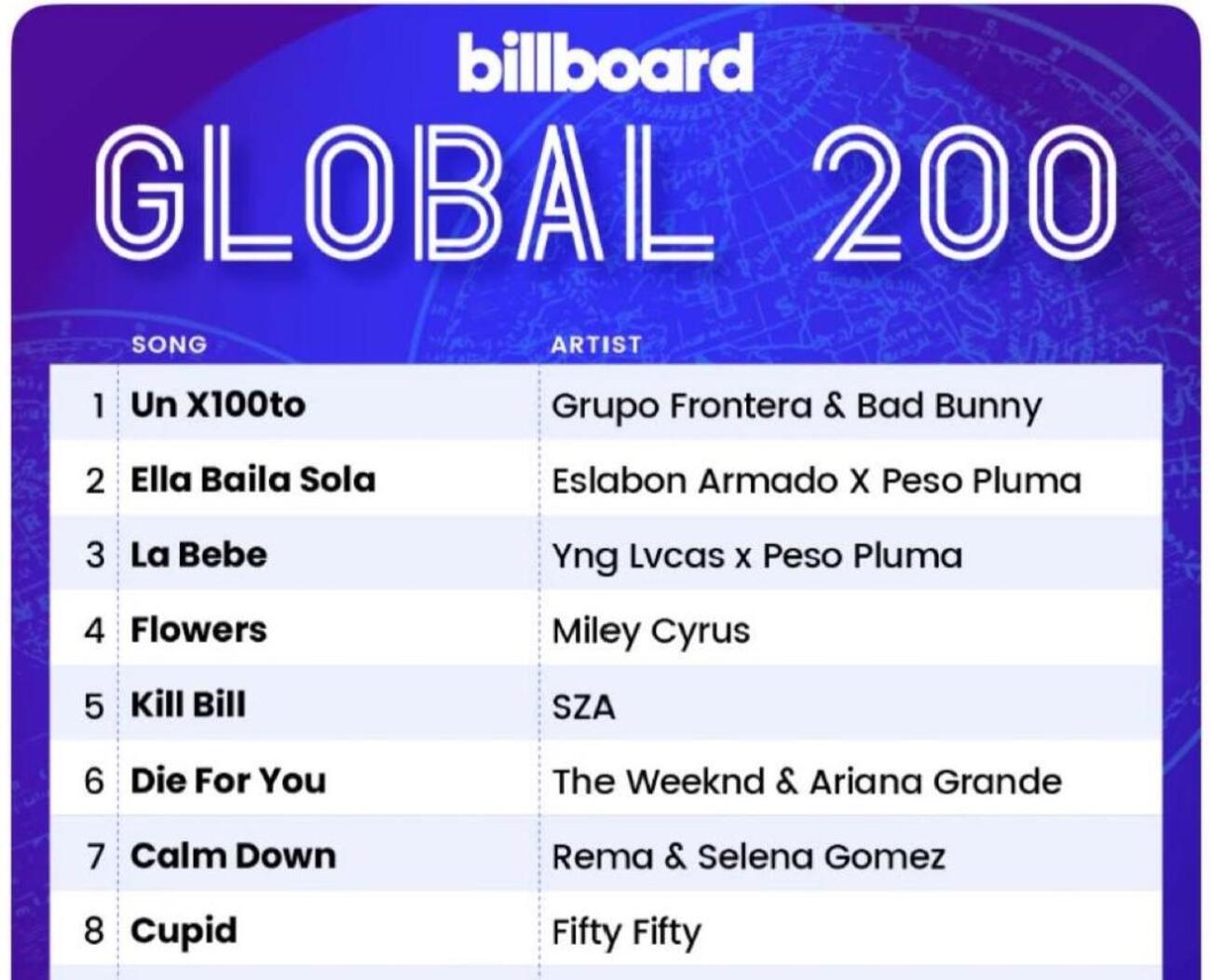 billboard

GLOBAL 200

| | SONG | ARTIST |
|---|---|---|
| 1 | Un X100to | Grupo Frontera & Bad Bunny |
| 2 | Ella Baila Sola | Eslabon Armado X Peso Pluma |
| 3 | La Bebe | Yng Lvcas x Peso Pluma |
| 4 | Flowers | Miley Cyrus |
| 5 | Kill Bill | SZA |
| 6 | Die For You | The Weeknd & Ariana Grande |
| 7 | Calm Down | Rema & Selena Gomez |
| 8 | Cupid | Fifty Fifty |